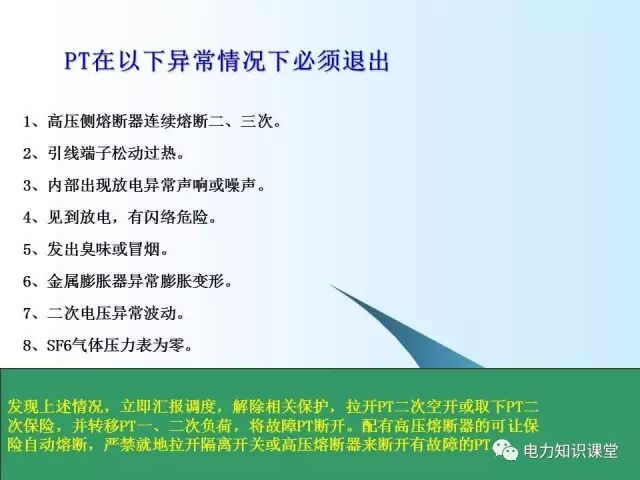 PT在以下异常情况下必须退出

1、高压侧熔断器连续熔断二、三次。

2、引线端子松动过热。

3、内部出现放电异常声响或噪声。

4、见到放电，有闪络危险。

5、发出臭味或冒烟。

6、金属膨胀器异常膨胀变形。

7、二次电压异常波动。

8、SF6气体压力表为零。

发现上述情况，立即汇报调度，解除相关保护，拉开PT二次空开或取下PT二次保险，并转移PT一、二次负荷，将故障PT断开。配有高压熔断器的可让保险自动熔断，严禁就地拉开隔离开关或高压熔断器来断开有故障的PT

电力知识课堂